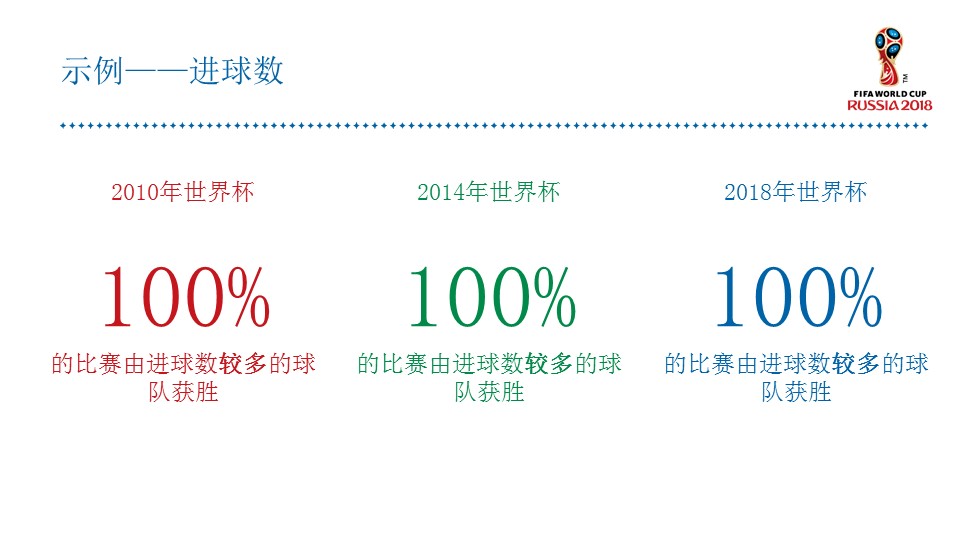 示例——进球数

FIFA WORLD CUP RUSSIA 2018

2010年世界杯

100%

的比赛由进球数较多的球队获胜

2014年世界杯

100%

的比赛由进球数较多的球队获胜

2018年世界杯

100%

的比赛由进球数较多的球队获胜